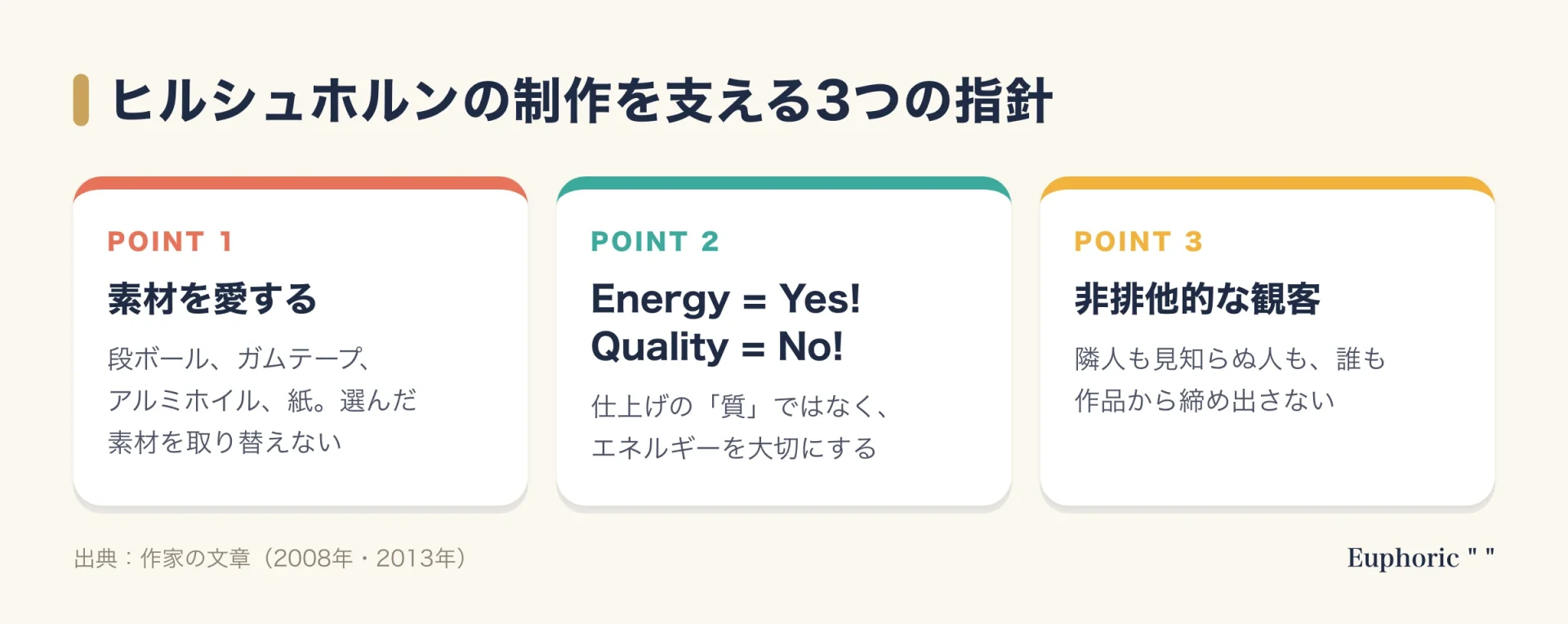 ヒルシュホルンの制作を支える3つの指針

POINT 1

素材を愛する

段ボール、ガムテープ、アルミホイル、紙。選んだ素材を取り替えない

POINT 2

Energy = Yes!
Quality = No!

仕上げの「質」ではなく、エネルギーを大切にする

POINT 3

非排他的な観客

隣人も見知らぬ人も、誰も作品から締め出さない

出典：作家の文章（2008年・2013年）

Euphoric " "